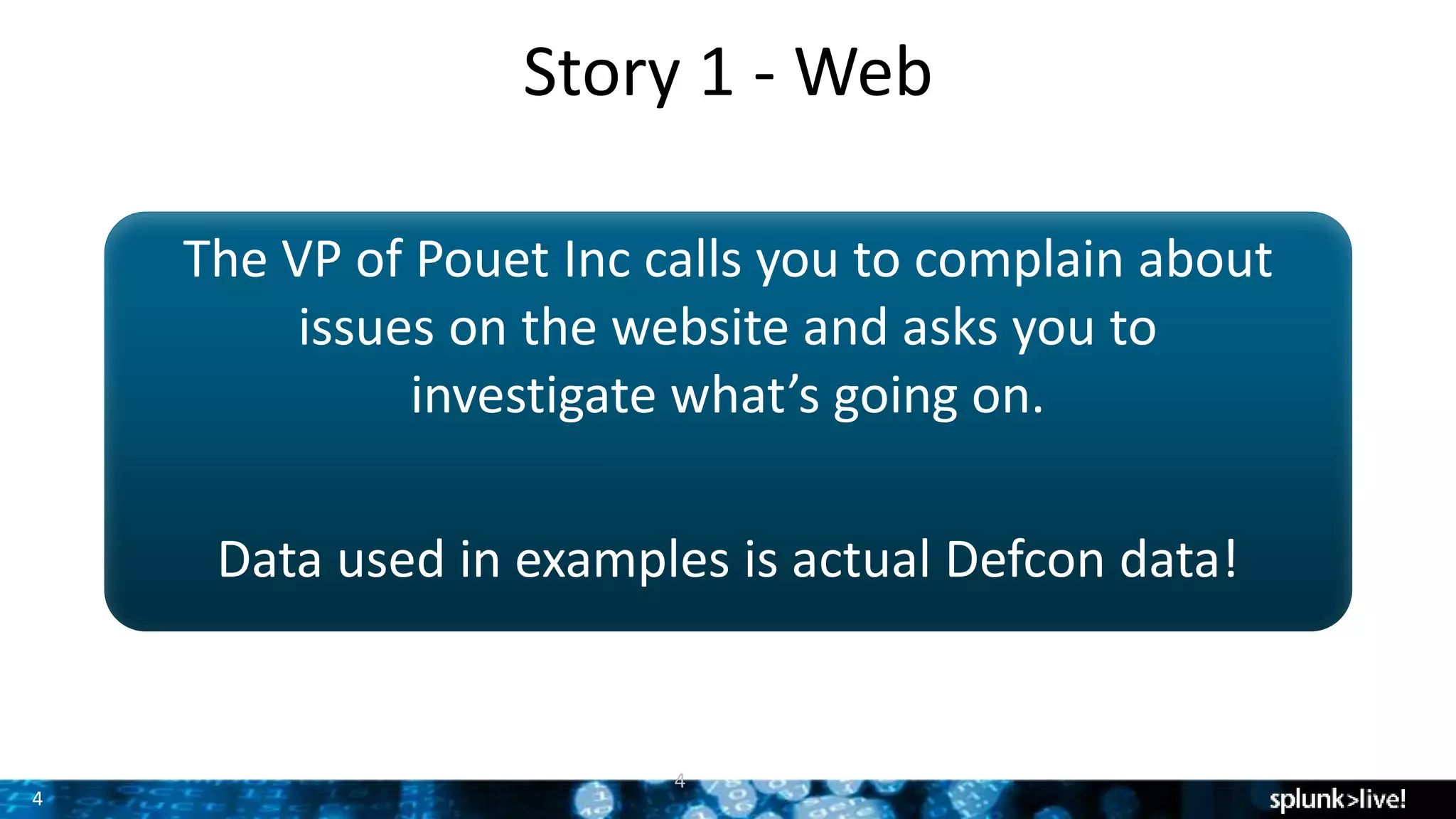 Story 1 - Web

The VP of Pouet Inc calls you to complain about issues on the website and asks you to investigate what's going on.

Data used in examples is actual Defcon data!

4

4

splunk>live!